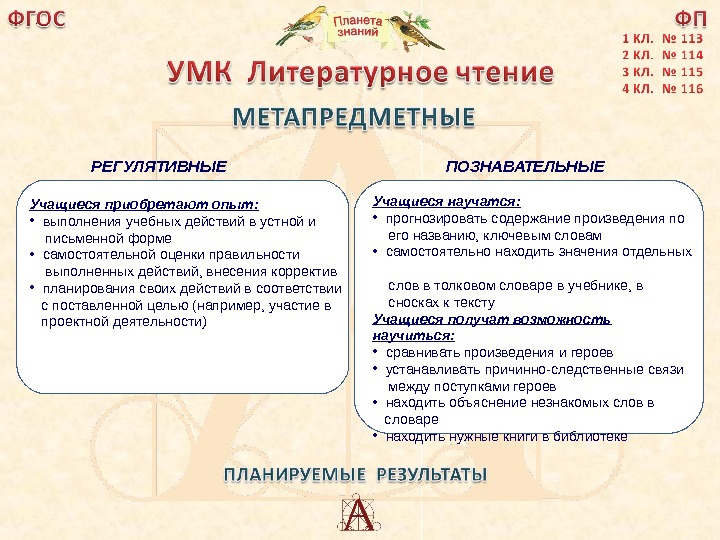 ФГОС

Планета знаний

ФП

1 КЛ. № 113
2 КЛ. № 114
3 КЛ. № 115
4 КЛ. № 116

УМК Литературное чтение

МЕТАПРЕДМЕТНЫЕ

РЕГУЛЯТИВНЫЕ

Учащиеся приобретают опыт:
• выполнения учебных действий в устной и письменной форме
• самостоятельной оценки правильности выполненных действий, внесения корректив
• планирования своих действий в соответствии с поставленной целью (например, участие в проектной деятельности)

ПОЗНАВАТЕЛЬНЫЕ

Учащиеся научатся:
• прогнозировать содержание произведения по его названию, ключевым словам
• самостоятельно находить значения отдельных слов в толковом словаре в учебнике, в сносках к тексту
Учащиеся получат возможность научиться:
• сравнивать произведения и героев
• устанавливать причинно-следственные связи между поступками героев
• находить объяснение незнакомых слов в словаре
• находить нужные книги в библиотеке

ПЛАНИРУЕМЫЕ РЕЗУЛЬТАТЫ

А